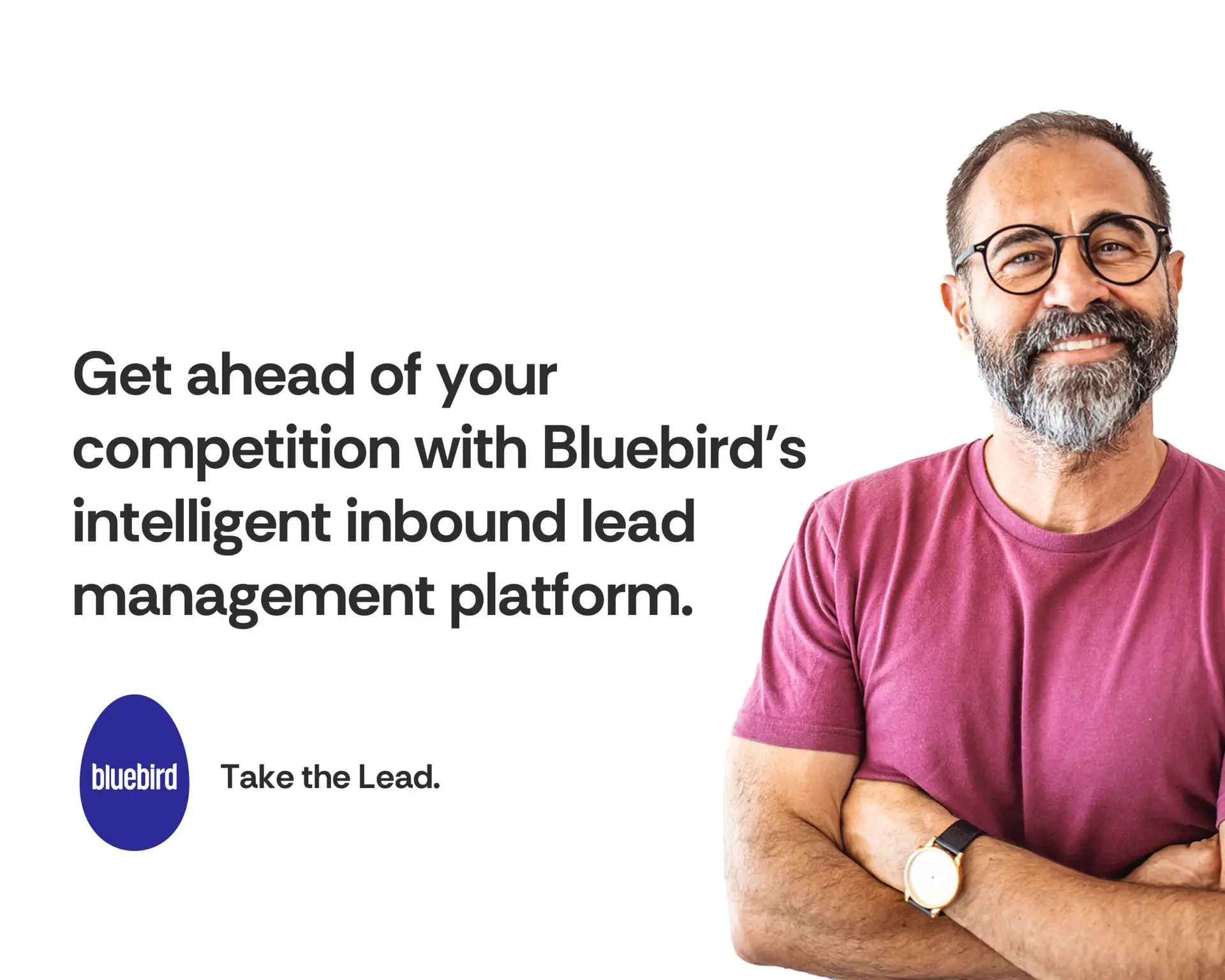 Get ahead of your competition with Bluebird's intelligent inbound lead management platform.

bluebird

Take the Lead.